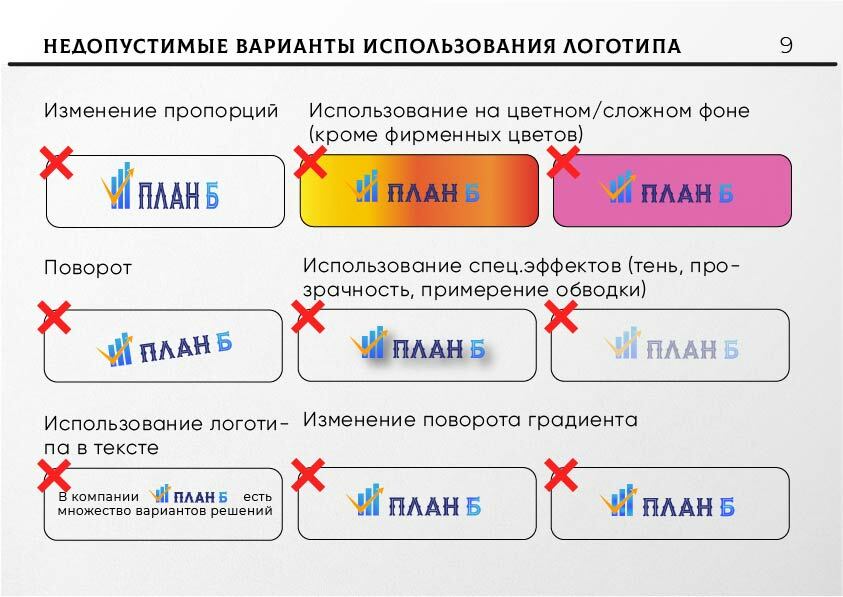 НЕДОПУСТИМЫЕ ВАРИАНТЫ ИСПОЛЬЗОВАНИЯ ЛОГОТИПА 9

Изменение пропорций

ПЛАН Б

Использование на цветном/сложном фоне (кроме фирменных цветов)

ПЛАН Б

ПЛАН Б

Поворот

ПЛАН Б

Использование спец.эффектов (тень, прозрачность, примерение обводки)

ПЛАН Б

ПЛАН Б

Использование логотипа в тексте

В компании ПЛАН Б есть множество вариантов решений

Изменение поворота градиента

ПЛАН Б

ПЛАН Б